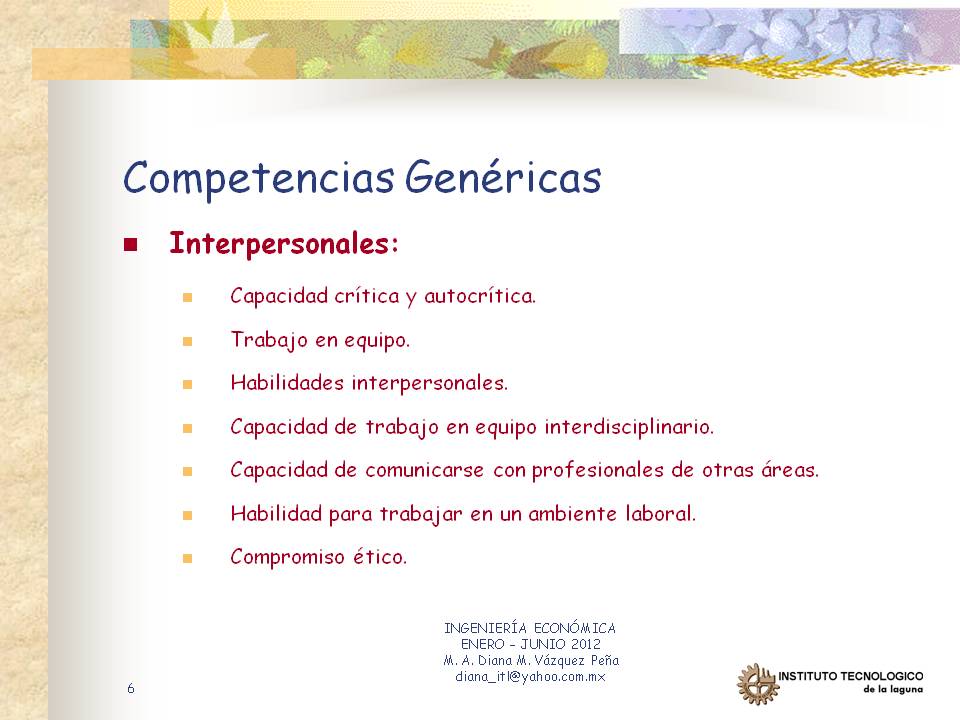 Competencias Genéricas

Interpersonales:

Capacidad crítica y autocrítica.

Trabajo en equipo.

Habilidades interpersonales.

Capacidad de trabajo en equipo interdisciplinario.

Capacidad de comunicarse con profesionales de otras áreas.

Habilidad para trabajar en un ambiente laboral.

Compromiso ético.

INGENIERÍA ECONÓMICA
ENERO - JUNIO 2012
M. A. Diana M. Vázquez Peña
diana_itl@yahoo.com.mx

6

INSTITUTO TECNOLOGICO de la laguna